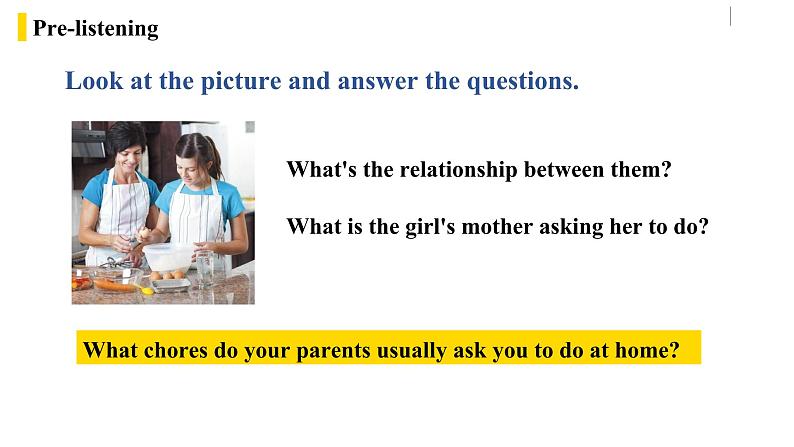 Pre-listening

Look at the picture and answer the questions.

What's the relationship between them?

What is the girl's mother asking her to do?

What chores do your parents usually ask you to do at home?